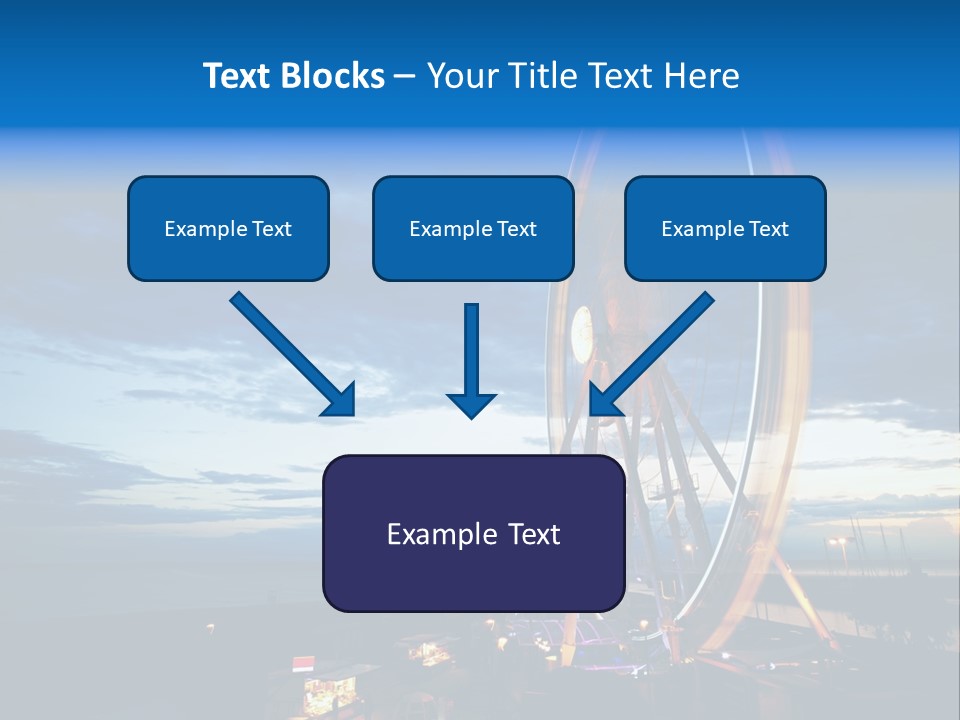 Text Blocks – Your Title Text Here

Example Text

Example Text

Example Text

Example Text